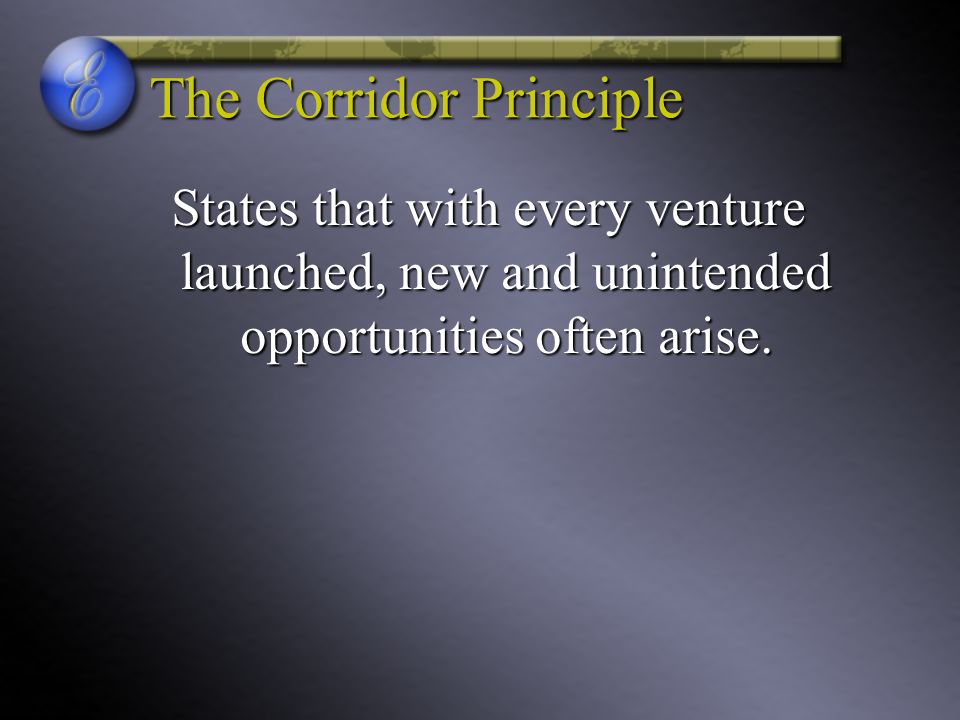 E

The Corridor Principle

States that with every venture launched, new and unintended opportunities often arise.